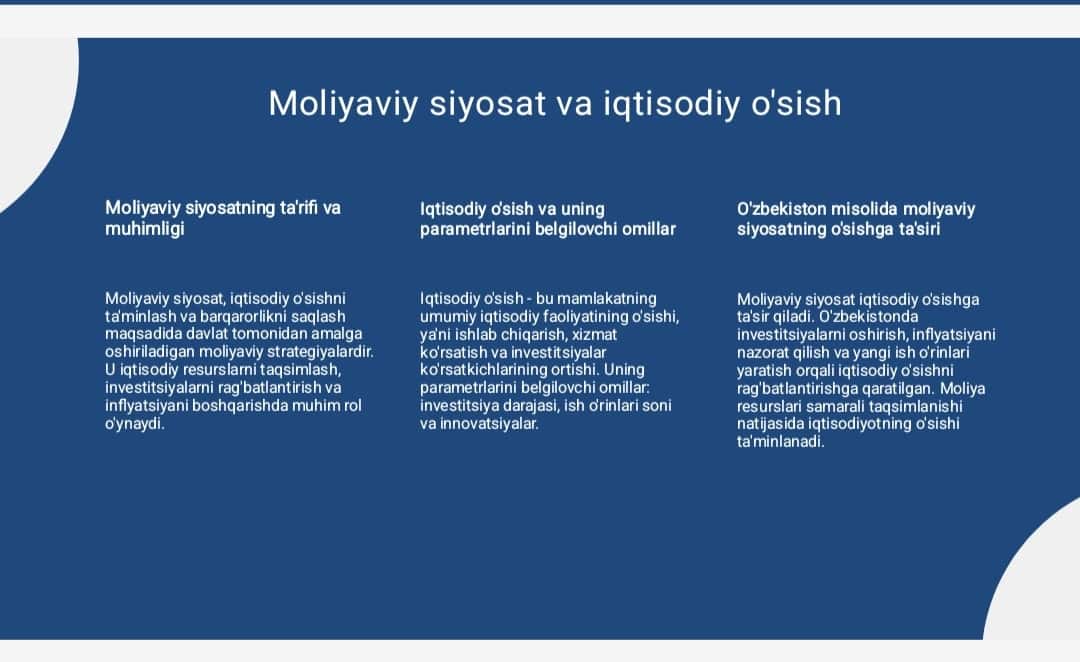 Moliyaviy siyosat va iqtisodiy o'sish

Moliyaviy siyosatning ta'rifi va muhimligi

Moliyaviy siyosat, iqtisodiy o'sishni ta'minlash va barqarorlikni saqlash maqsadida davlat tomonidan amalga oshiriladigan moliyaviy strategiyalardir. U iqtisodiy resurslarni taqsimlash, investitsiyalarni rag'batlantirish va inflyatsiyani boshqarishda muhim rol o'ynaydi.

Iqtisodiy o'sish va uning parametrlarini belgilovchi omillar

Iqtisodiy o'sish - bu mamlakatning umumiy iqtisodiy faoliyatining o'sishi, ya'ni ishlab chiqarish, xizmat ko'rsatish va investitsiyalar ko'rsatkichlarining ortishi. Uning parametrlarini belgilovchi omillar: investitsiya darajasi, ish o'rinlari soni va innovatsiyalar.

O'zbekiston misolida moliyaviy siyosatning o'sishga ta'siri

Moliyaviy siyosat iqtisodiy o'sishga ta'sir qiladi. O'zbekistonda investitsiyalarni oshirish, inflyatsiyani nazorat qilish va yangi ish o'rinlari yaratish orqali iqtisodiy o'sishni rag'batlantirishga qaratilgan. Moliya resurslari samarali taqsimlanishi natijasida iqtisodiyotning o'sishi ta'minlanadi.